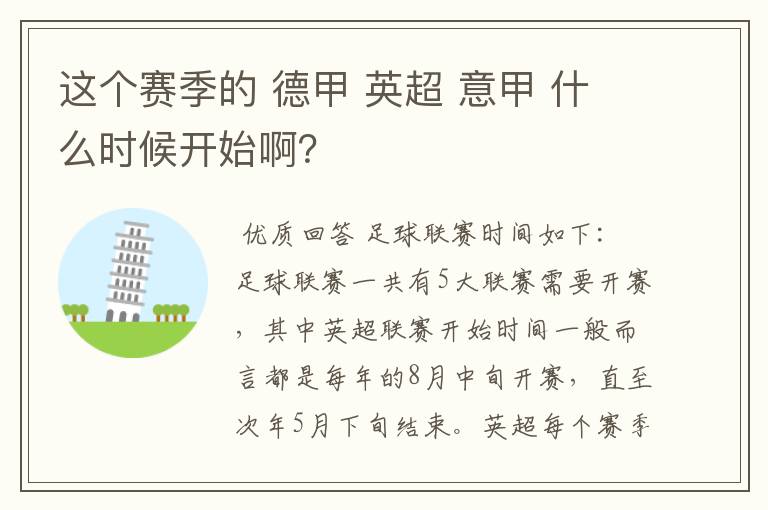 这个赛季的 德甲 英超 意甲 什么时候开始啊?

优质回答 足球联赛时间如下:
足球联赛一共有5大联赛需要开赛，其中英超联赛开始时间一般而言都是每年的8月中旬开赛，直至次年5月下旬结束。英超每个赛季